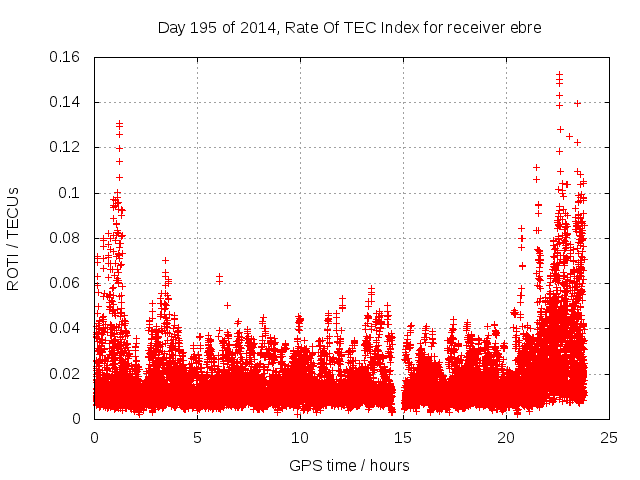 Day 195 of 2014, Rate Of TEC Index for receiver ebre

ROTI / TECUs

0.16
0.14
0.12
0.1
0.08
0.06
0.04
0.02
0

0
5
10
15
20
25

GPS time / hours